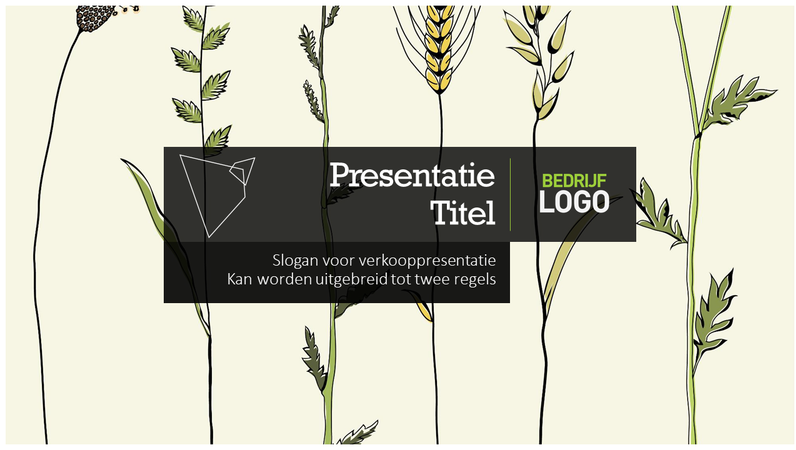 Presentatie Titel

BEDRIJF LOGO

Slogan voor verkooppresentatie
Kan worden uitgebreid tot twee regels